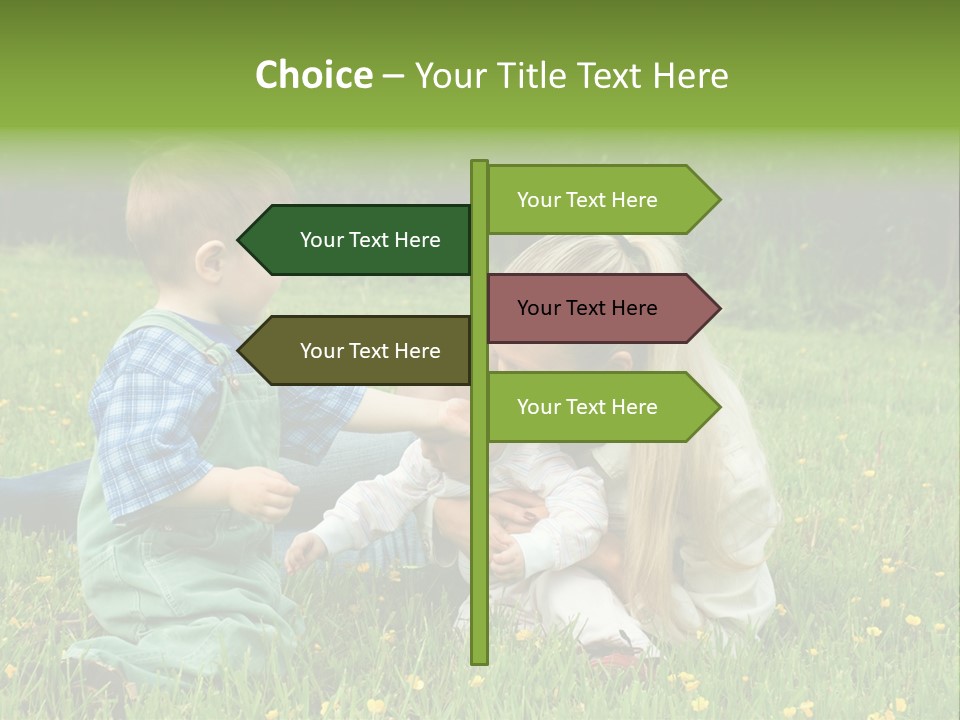 Choice – Your Title Text Here

Your Text Here

Your Text Here

Your Text Here

Your Text Here

Your Text Here